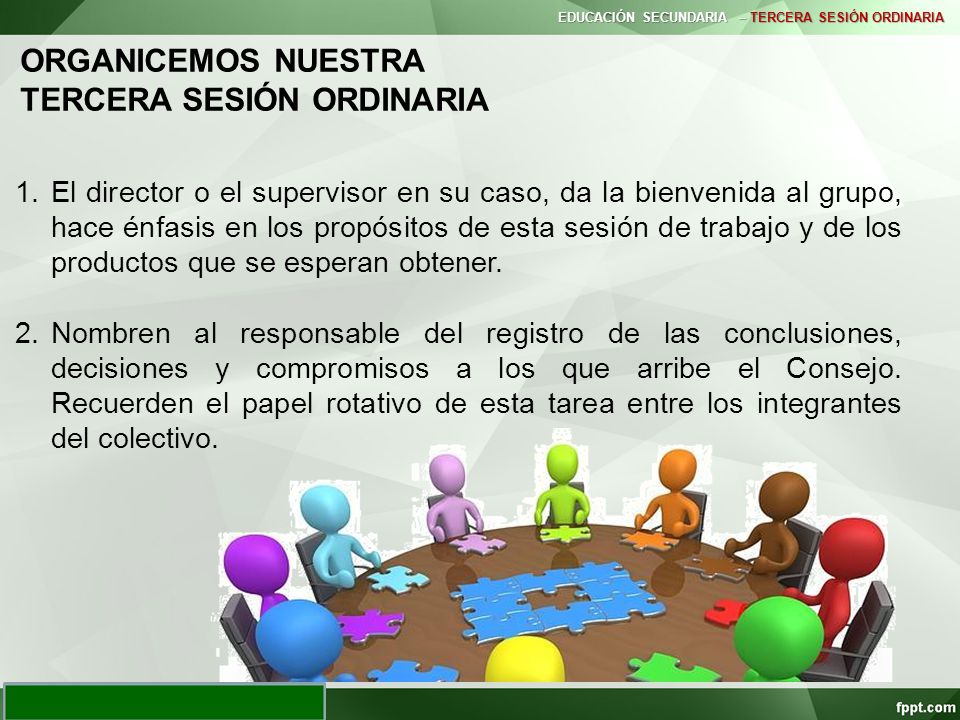 EDUCACIÓN SECUNDARIA – TERCERA SESIÓN ORDINARIA

ORGANICEMOS NUESTRA TERCERA SESIÓN ORDINARIA

1. El director o el supervisor en su caso, da la bienvenida al grupo, hace énfasis en los propósitos de esta sesión de trabajo y de los productos que se esperan obtener.

2. Nombren al responsable del registro de las conclusiones, decisiones y compromisos a los que arribe el Consejo. Recuerden el papel rotativo de esta tarea entre los integrantes del colectivo.

fppt.com